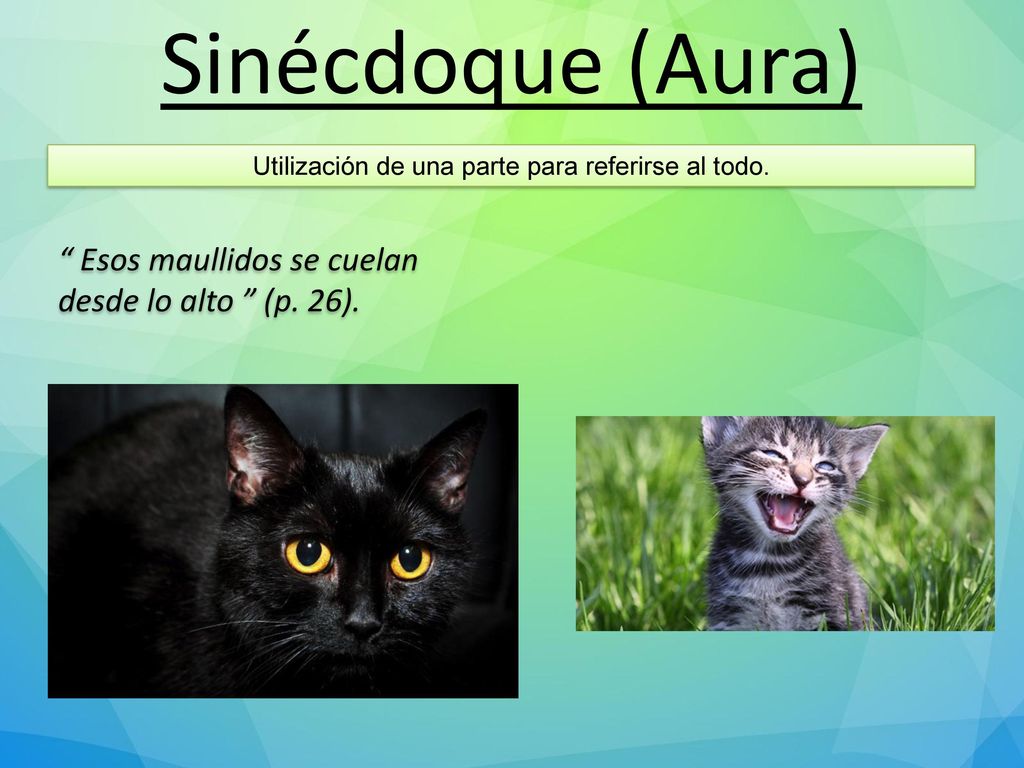 Sinécdoque (Aura)

Utilización de una parte para referirse al todo.

“ Esos maullidos se cuelan desde lo alto ” (p. 26).